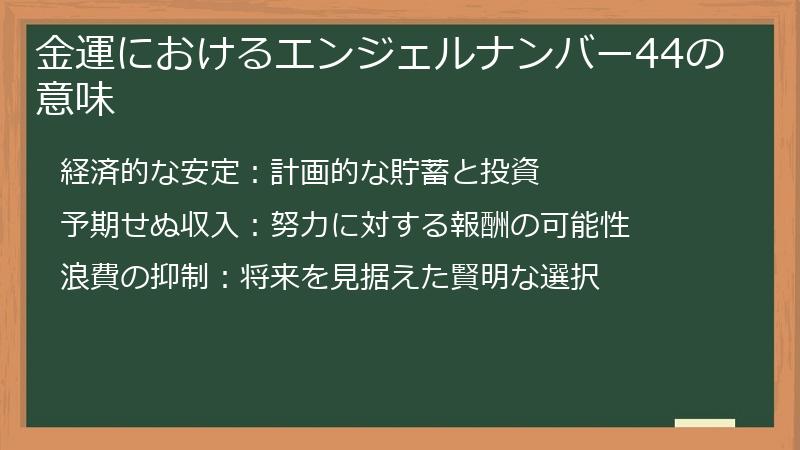 金運におけるエンジェルナンバー44の意味

経済的な安定：計画的な貯蓄と投資

予期せぬ収入：努力に対する報酬の可能性

浪費の抑制：将来を見据えた賢明な選択